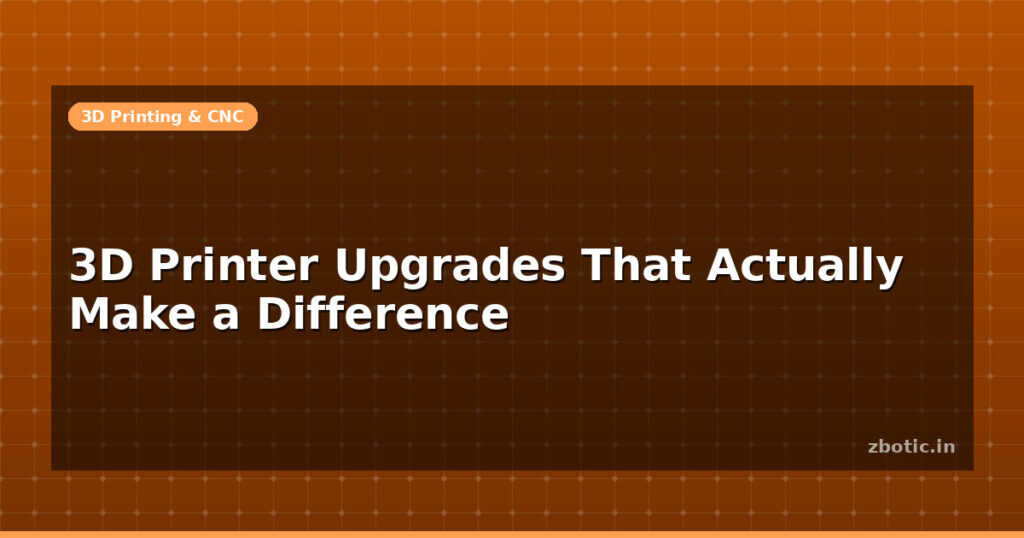 3D Printing & CNC

3D Printer Upgrades That Actually Make a Difference

zbotic.in